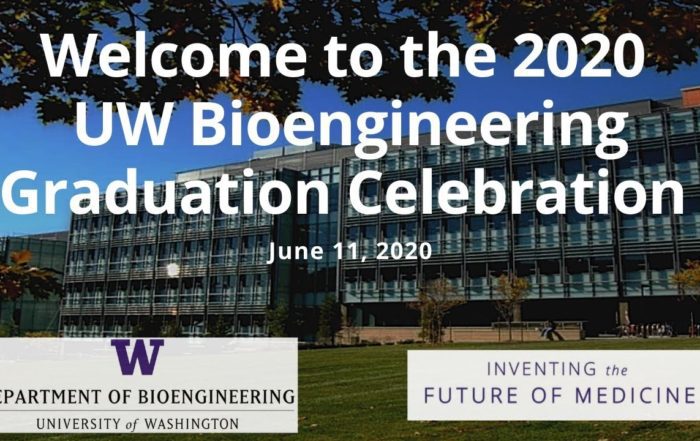 Welcome to the 2020 UW Bioengineering Graduation Celebration

June 11, 2020

W
EPARTMENT OF BIOENGINEERING
UNIVERSITY of WASHINGTON

INVENTING the
FUTURE OF MEDICINE